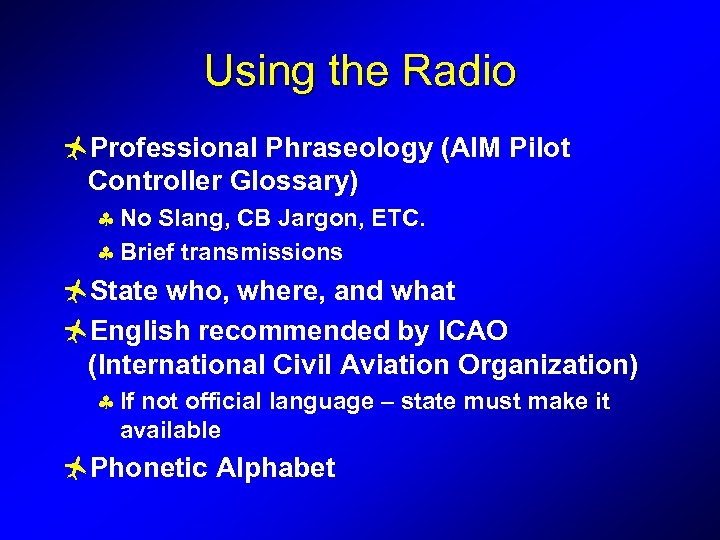 Using the Radio

Professional Phraseology (AIM Pilot Controller Glossary)

No Slang, CB Jargon, ETC.

Brief transmissions

State who, where, and what

English recommended by ICAO (International Civil Aviation Organization)

If not official language – state must make it available

Phonetic Alphabet